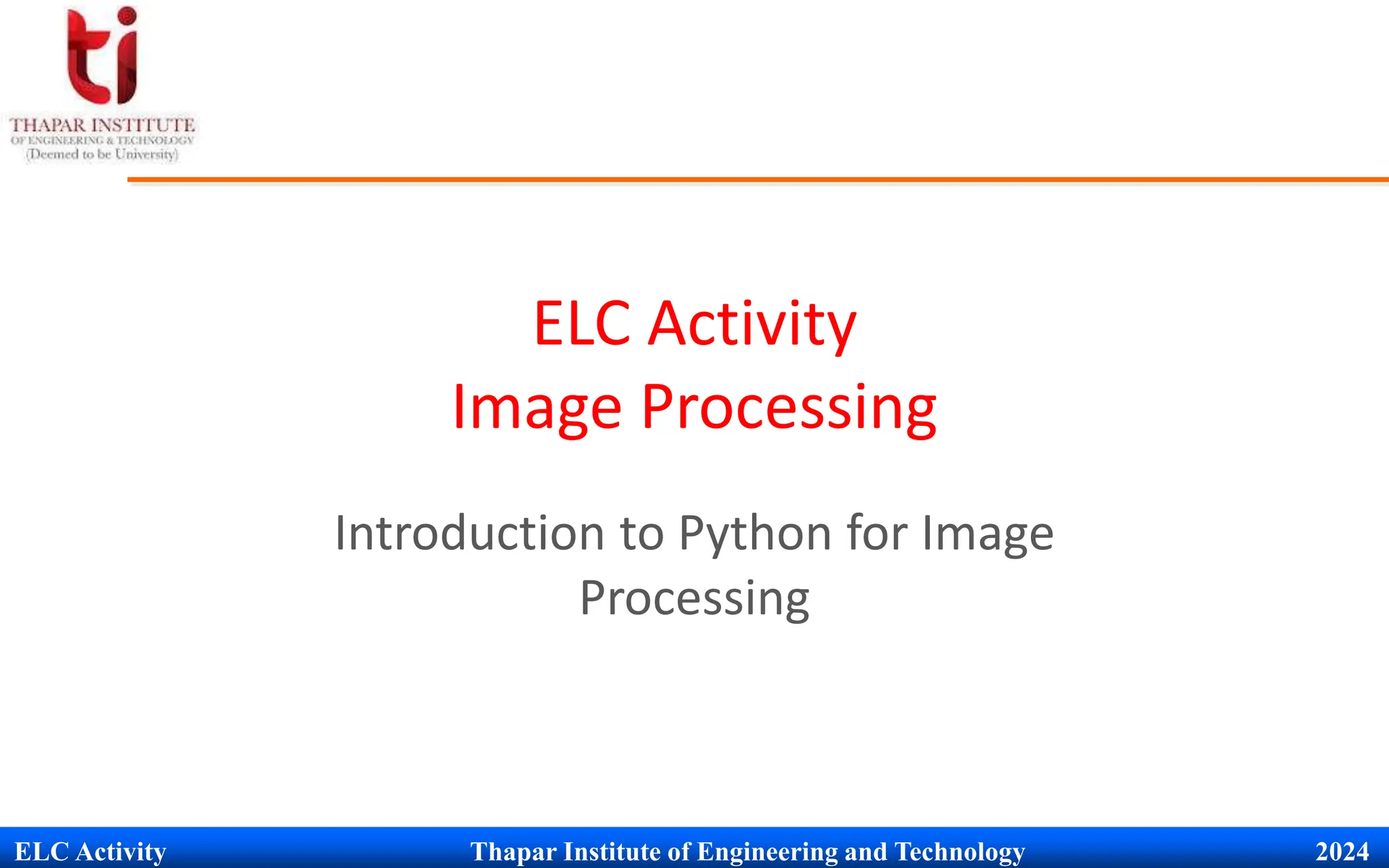 ti
THAPAR INSTITUTE
OF ENGINEERING & TECHNOLOGY
(Deemed to be University)

ELC Activity
Image Processing

Introduction to Python for Image Processing

ELC Activity
Thapar Institute of Engineering and Technology
2024